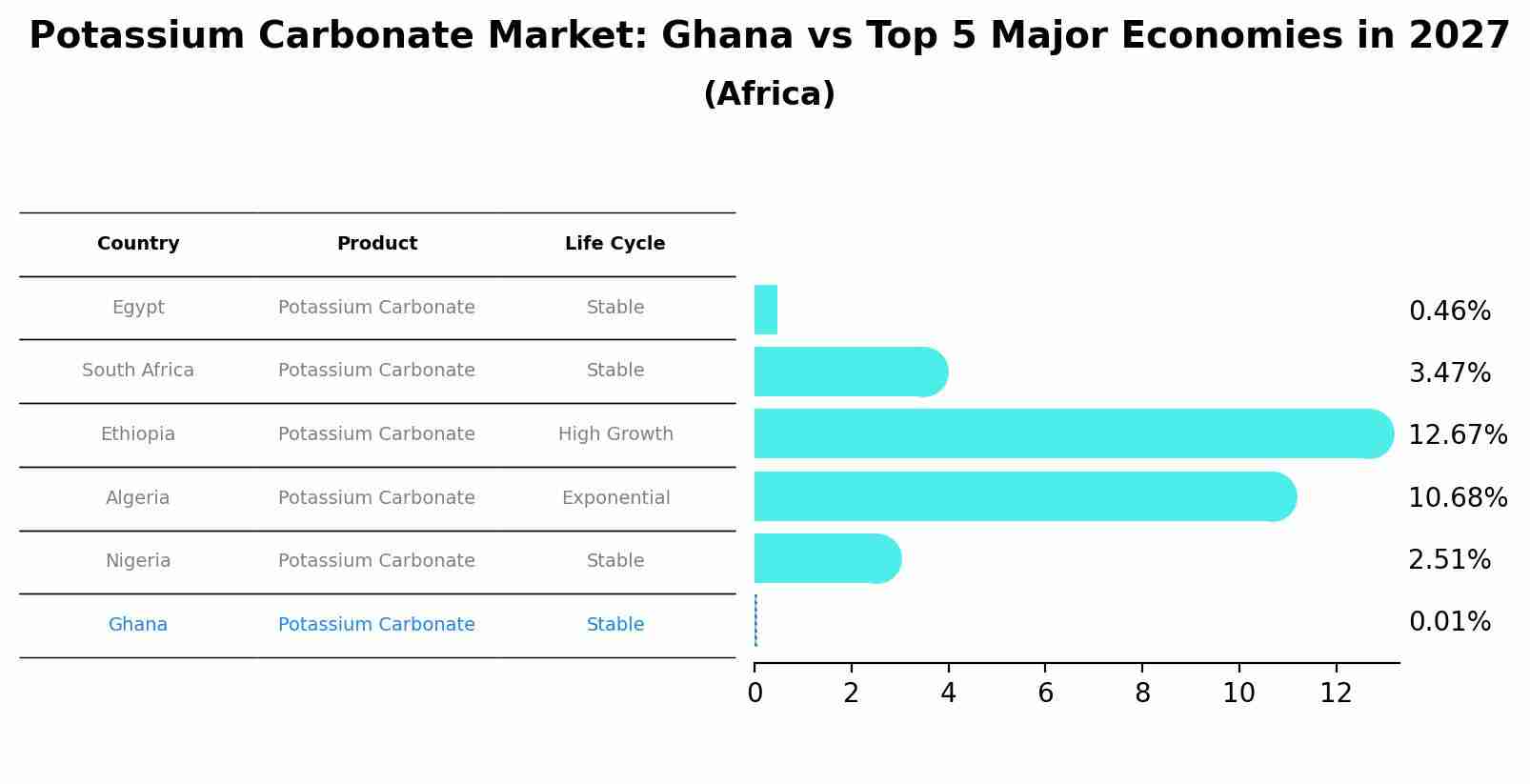 Potassium Carbonate Market: Ghana vs Top 5 Major Economies in 2027

(Africa)

| Country | Product | Life Cycle |
|---|---|---|
| Egypt | Potassium Carbonate | Stable |
| South Africa | Potassium Carbonate | Stable |
| Ethiopia | Potassium Carbonate | High Growth |
| Algeria | Potassium Carbonate | Exponential |
| Nigeria | Potassium Carbonate | Stable |
| Ghana | Potassium Carbonate | Stable |

0.46%
3.47%
12.67%
10.68%
2.51%
0.01%

0 2 4 6 8 10 12